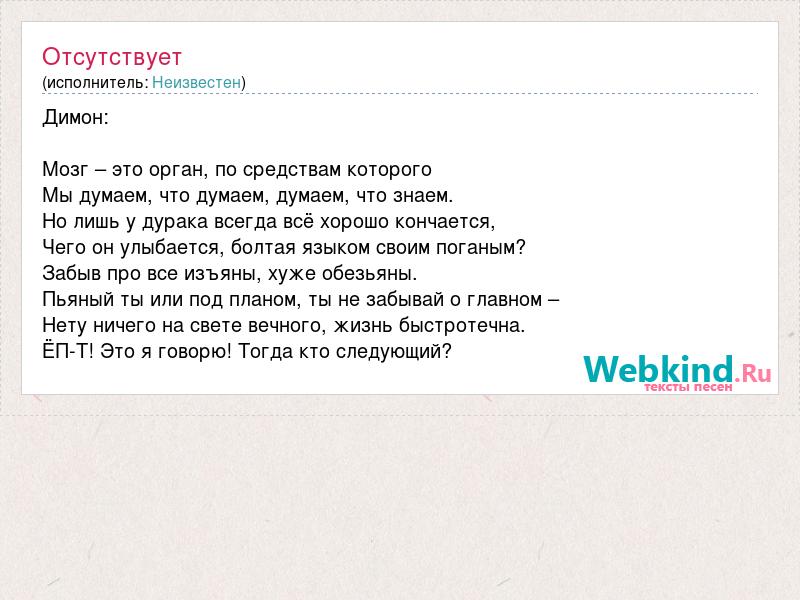 Отсутствует
(исполнитель: Неизвестен)

Димон:

Мозг – это орган, по средствам которого
Мы думаем, что думаем, думаем, что знаем.
Но лишь у дурака всегда всё хорошо кончается,
Чего он улыбается, болтая языком своим поганым?
Забыв про все изъяны, хуже обезьяны.
Пьяный ты или под планом, ты не забывай о главном –
Нету ничего на свете вечного, жизнь быстротечна.
ЁП-Т! Это я говорю! Тогда кто следующий?

Webkind.Ru
тексты песен